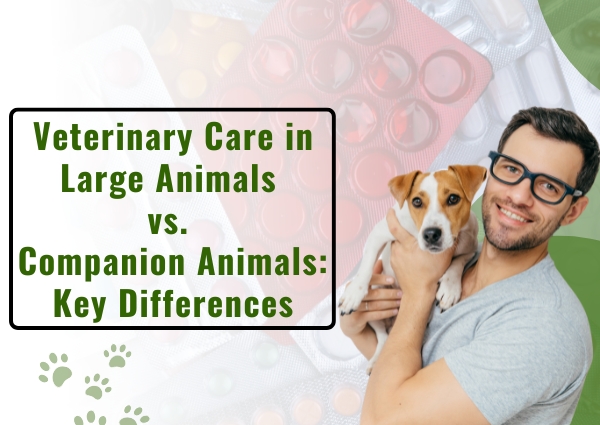 Veterinary Care in Large Animals vs. Companion Animals: Key Differences